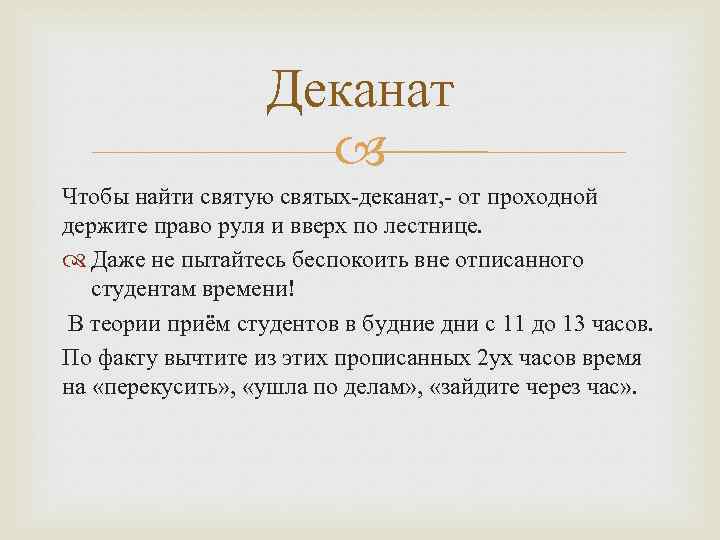 Деканат

Чтобы найти святую святых-деканат,- от проходной держите право руля и вверх по лестнице.

Даже не пытайтесь беспокоить вне отписанного студентам времени!

В теории приём студентов в будние дни с 11 до 13 часов.

По факту вычтите из этих прописанных 2ух часов время на «перекусить», «ушла по делам», «зайдите через час».